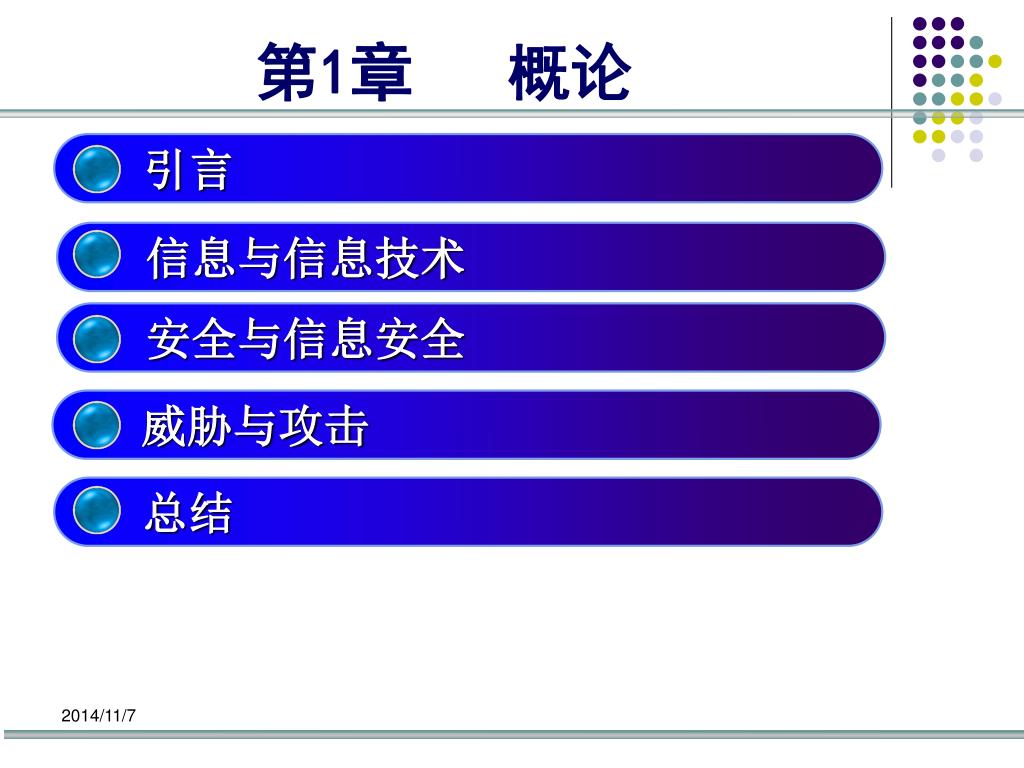 第1章　概论

引言

信息与信息技术

安全与信息安全

威胁与攻击

总结

2014/11/7